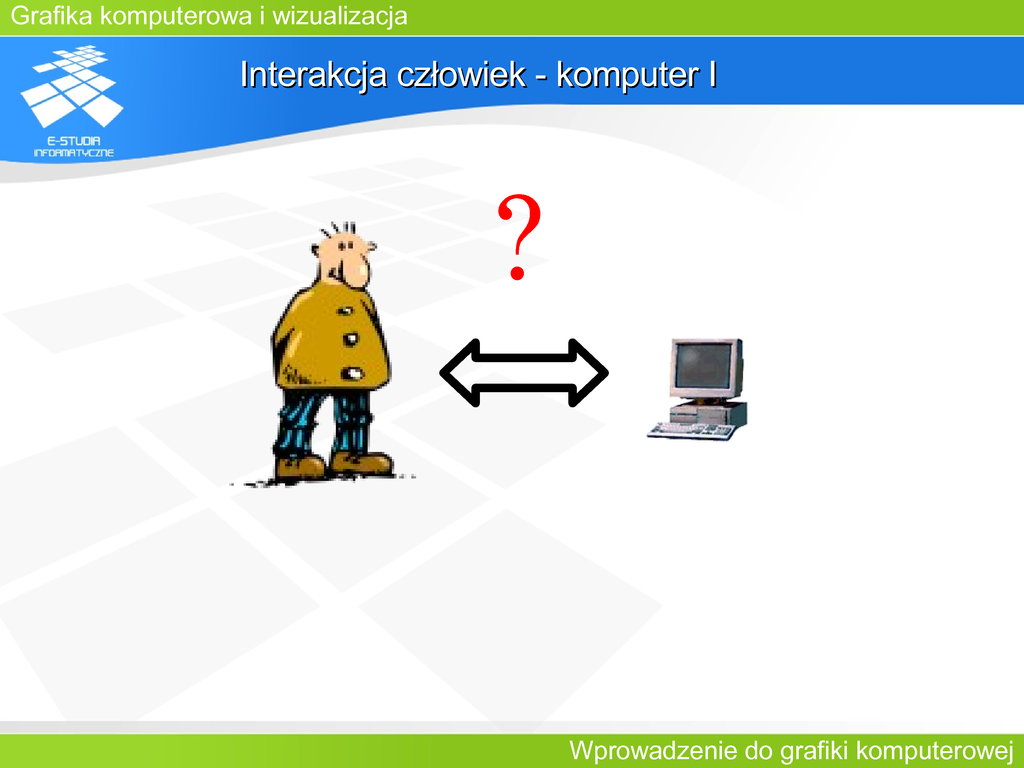 Grafika komputerowa i wizualizacja

E-STUDIA INFORMATYCZNE

Interakcja człowiek - komputer I

?

Wprowadzenie do grafiki komputerowej